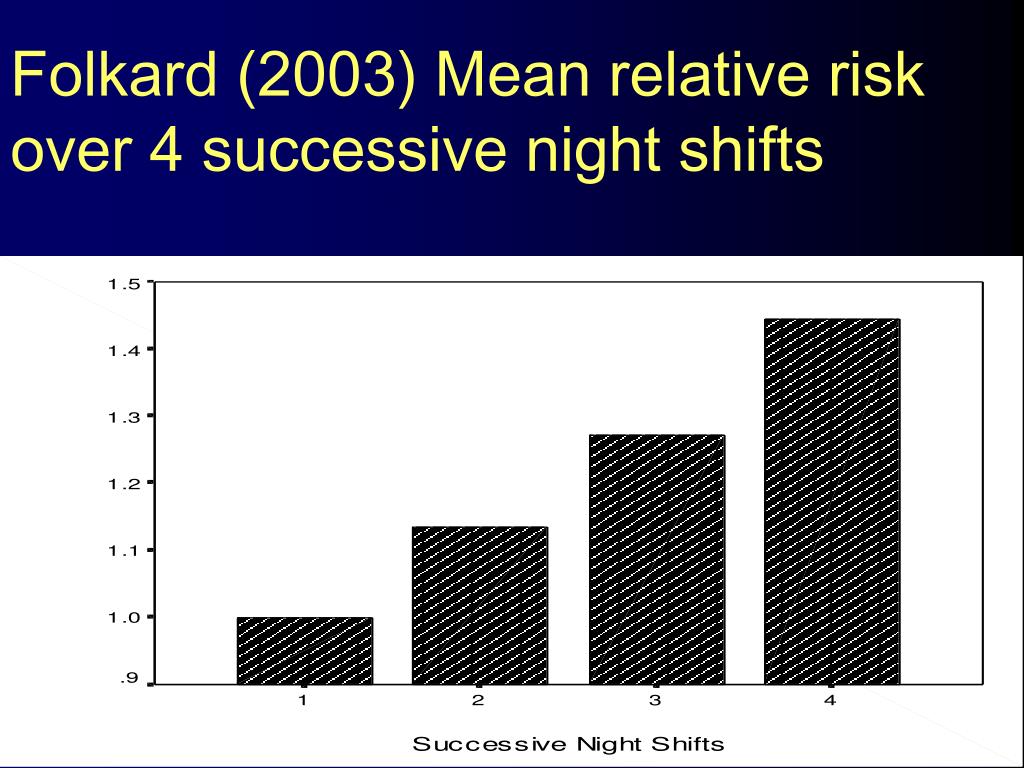 Folkard (2003) Mean relative risk over 4 successive night shifts

1.5
1.4
1.3
1.2
1.1
1.0
.9

1
2
3
4

Successive Night Shifts